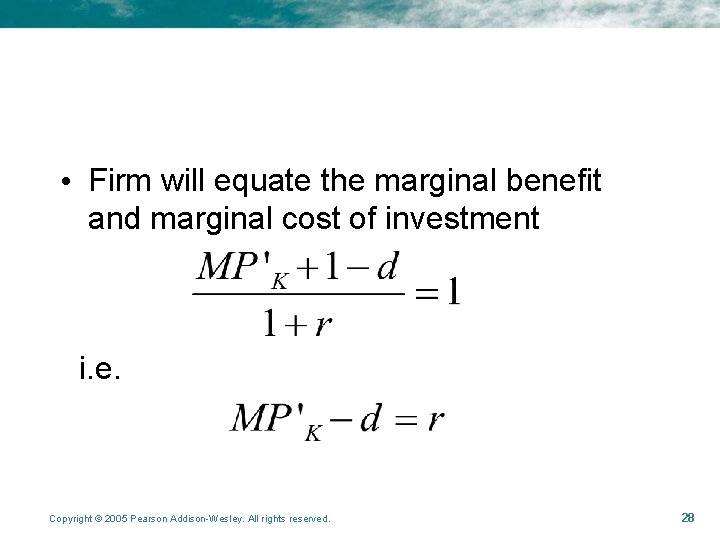 • Firm will equate the marginal benefit and marginal cost of investment

$\frac{MP'_K + 1 - d}{1 + r} = 1$

i.e.

$MP'_K - d = r$

Copyright © 2005 Pearson Addison-Wesley. All rights reserved.

28